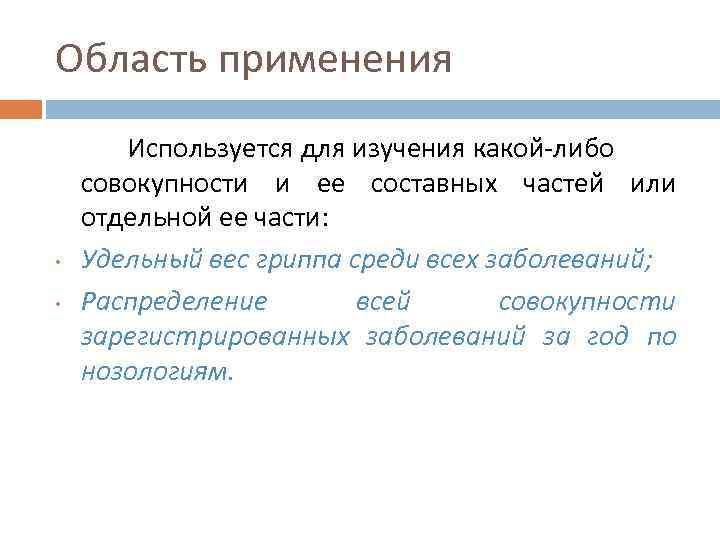 Область применения

Используется для изучения какой-либо совокупности и ее составных частей или отдельной ее части:

• Удельный вес гриппа среди всех заболеваний;
• Распределение всей совокупности зарегистрированных заболеваний за год по нозологиям.